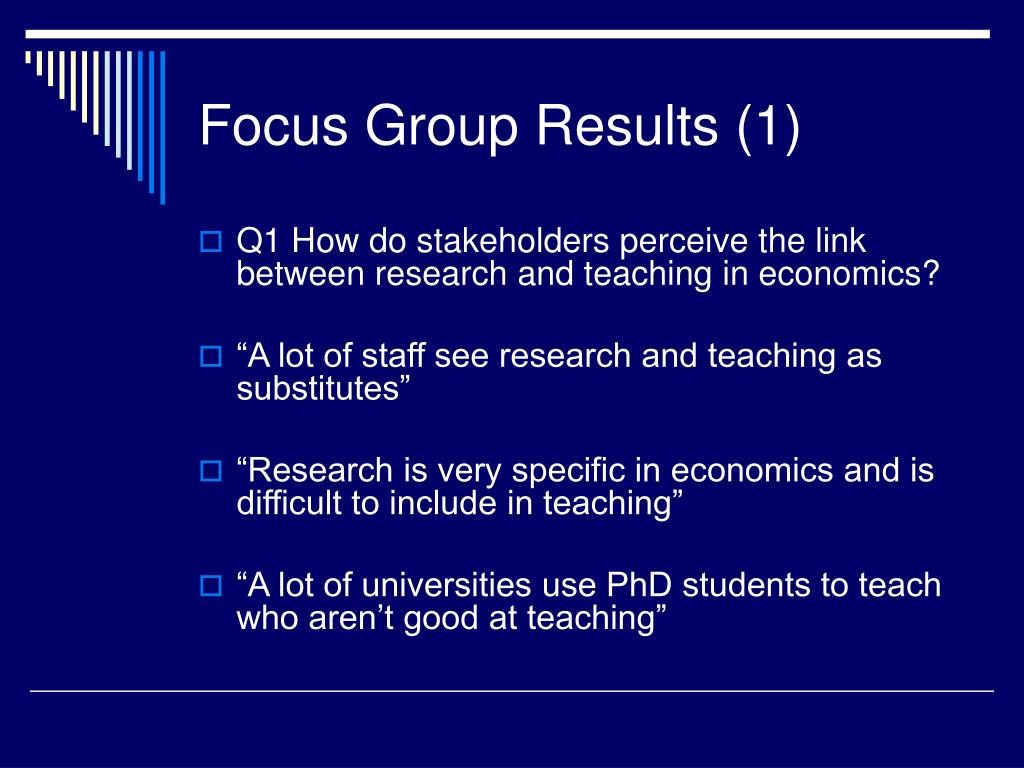 Focus Group Results (1)

Q1 How do stakeholders perceive the link between research and teaching in economics?

“A lot of staff see research and teaching as substitutes”

“Research is very specific in economics and is difficult to include in teaching”

“A lot of universities use PhD students to teach who aren’t good at teaching”